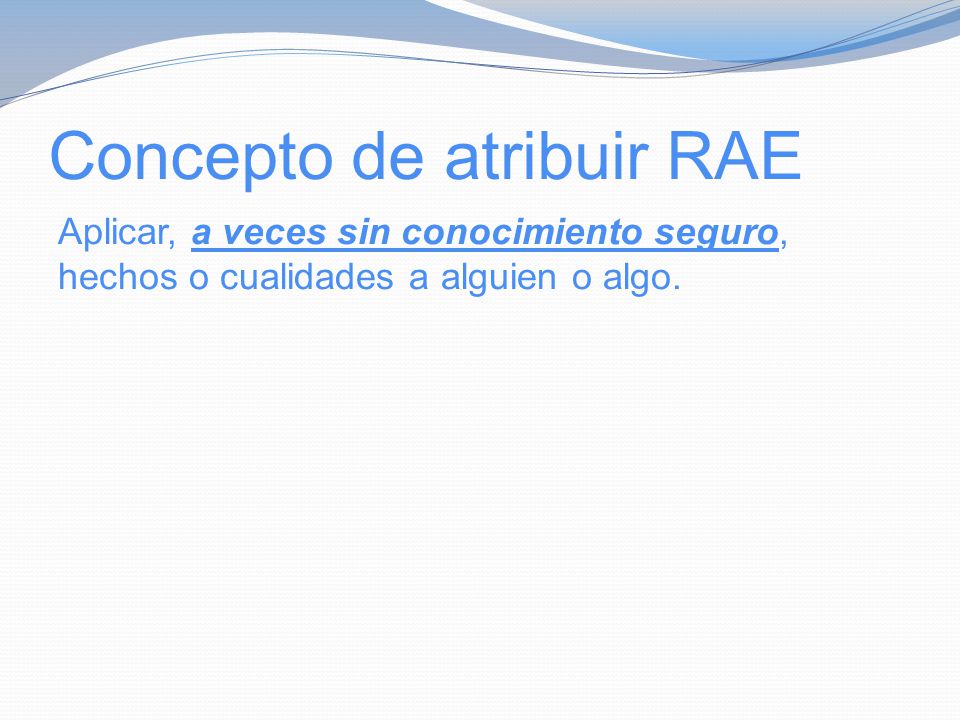 Concepto de atribuir RAE

Aplicar, a veces sin conocimiento seguro, hechos o cualidades a alguien o algo.